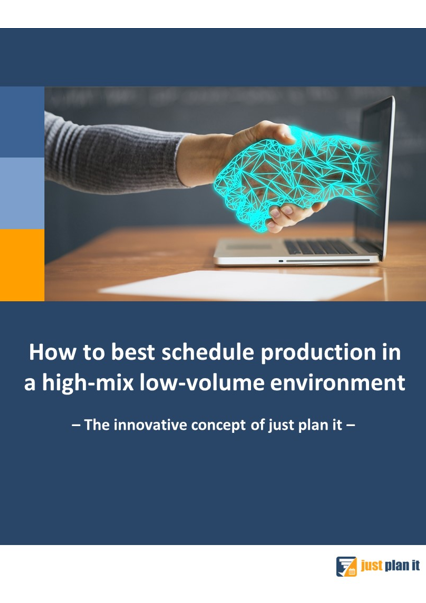 How to best schedule production in a high-mix low-volume environment

– The innovative concept of just plan it –

just plan it